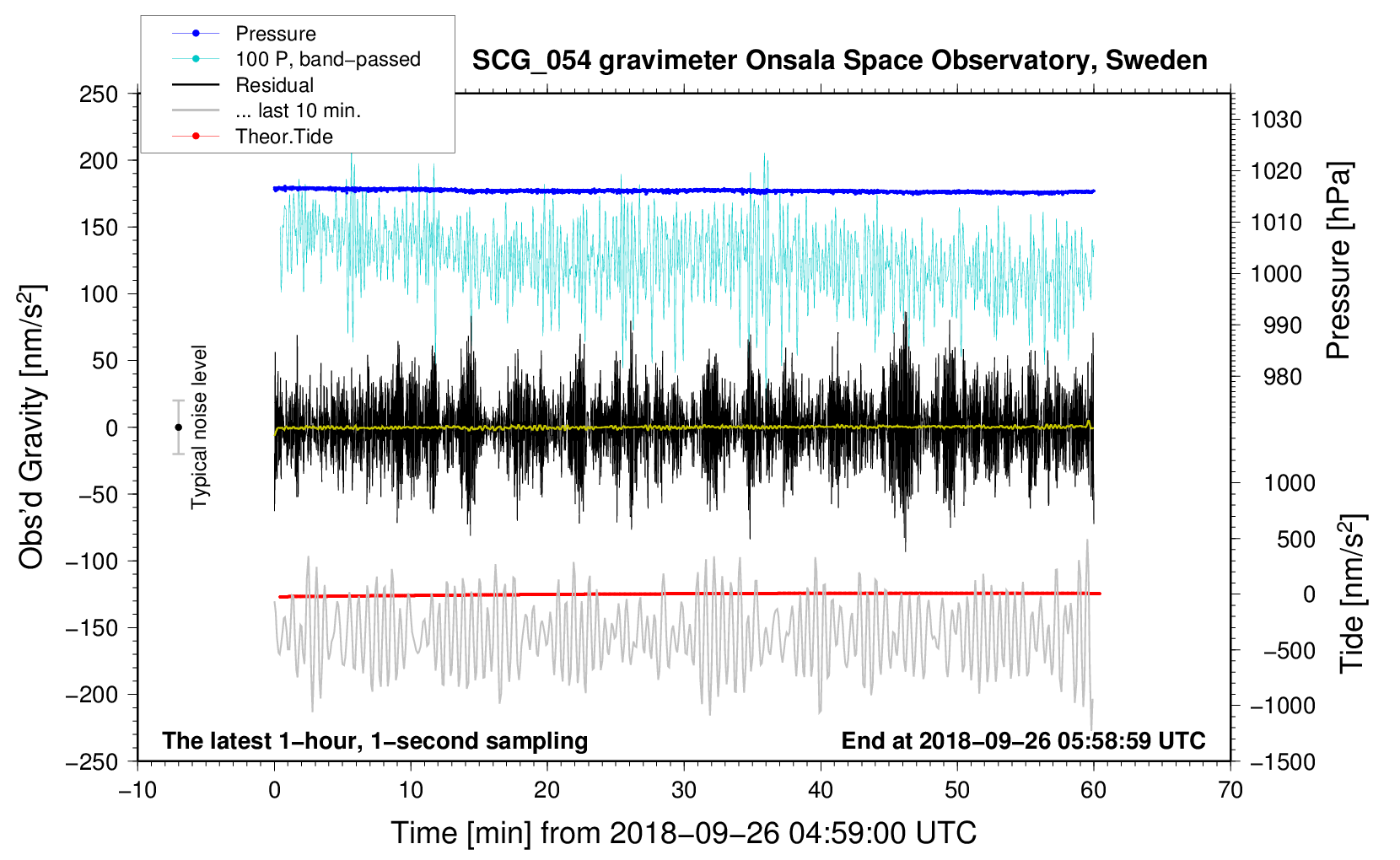 Pressure
100 P, band−passed
Residual
... last 10 min.
Theor.Tide

SCG_054 gravimeter Onsala Space Observatory, Sweden

250
200
150
100
50
0
−50
−100
−150
−200
−250

Obs'd Gravity [nm/s$^2$]

Typical noise level

1030
1020
1010
1000
990
980

Pressure [hPa]

1000
500
0
−500
−1000
−1500

Tide [nm/s$^2$]

The latest 1−hour, 1−second sampling
End at 2018−09−26 05:58:59 UTC

−10
0
10
20
30
40
50
60
70

Time [min] from 2018−09−26 04:59:00 UTC